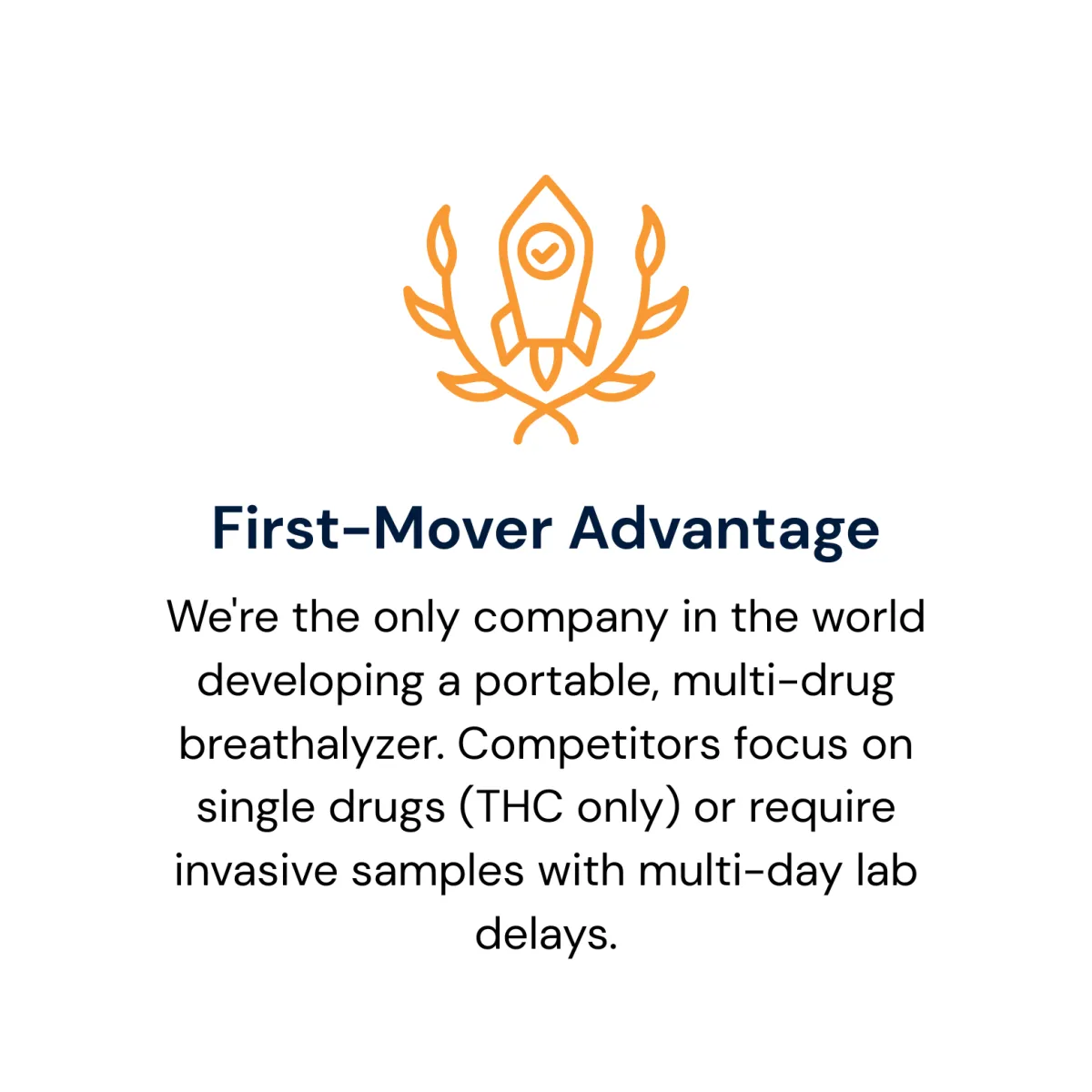 First-Mover Advantage

We're the only company in the world developing a portable, multi-drug breathalyzer. Competitors focus on single drugs (THC only) or require invasive samples with multi-day lab delays.